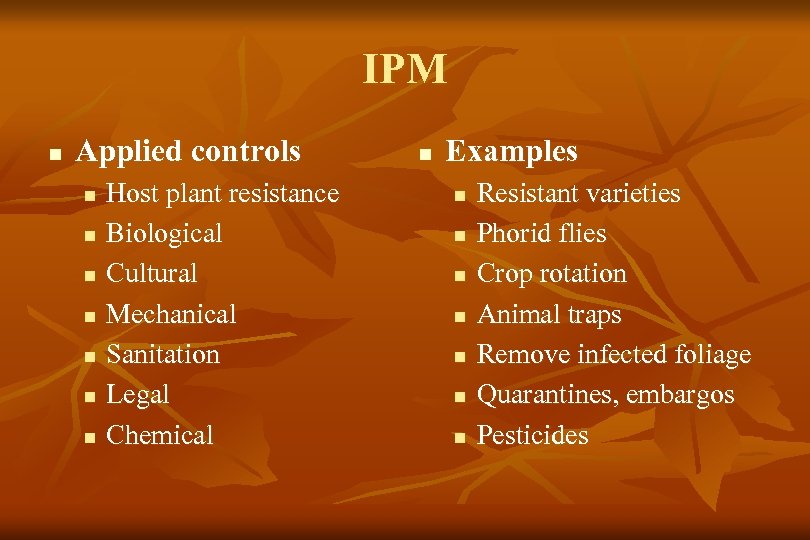 IPM

- Applied controls
  - Host plant resistance
  - Biological
  - Cultural
  - Mechanical
  - Sanitation
  - Legal
  - Chemical

- Examples
  - Resistant varieties
  - Phorid flies
  - Crop rotation
  - Animal traps
  - Remove infected foliage
  - Quarantines, embargos
  - Pesticides